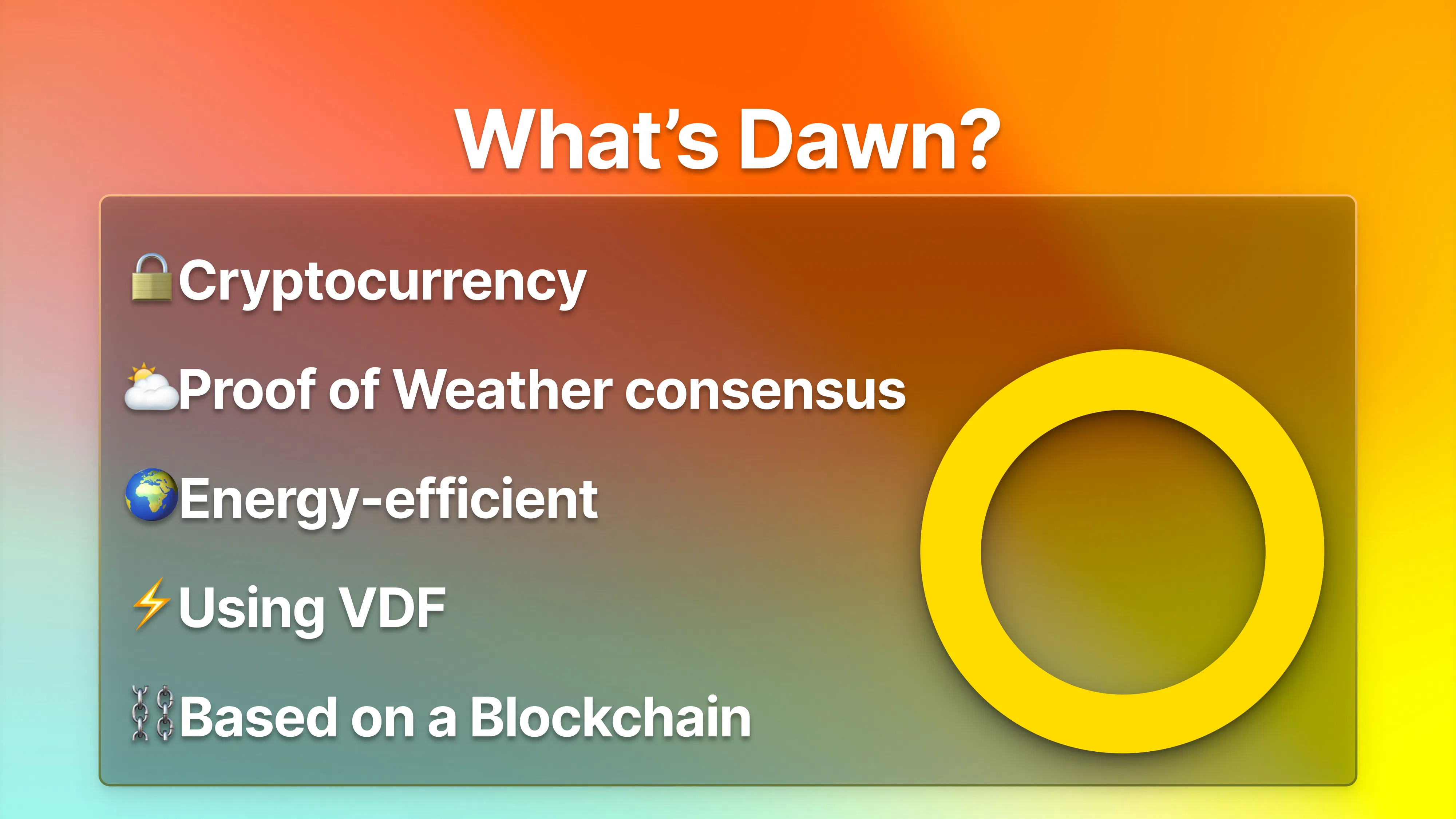 What's Dawn?

🔒Cryptocurrency

⛅Proof of Weather consensus

🌍Energy-efficient

⚡Using VDF

⛓Based on a Blockchain